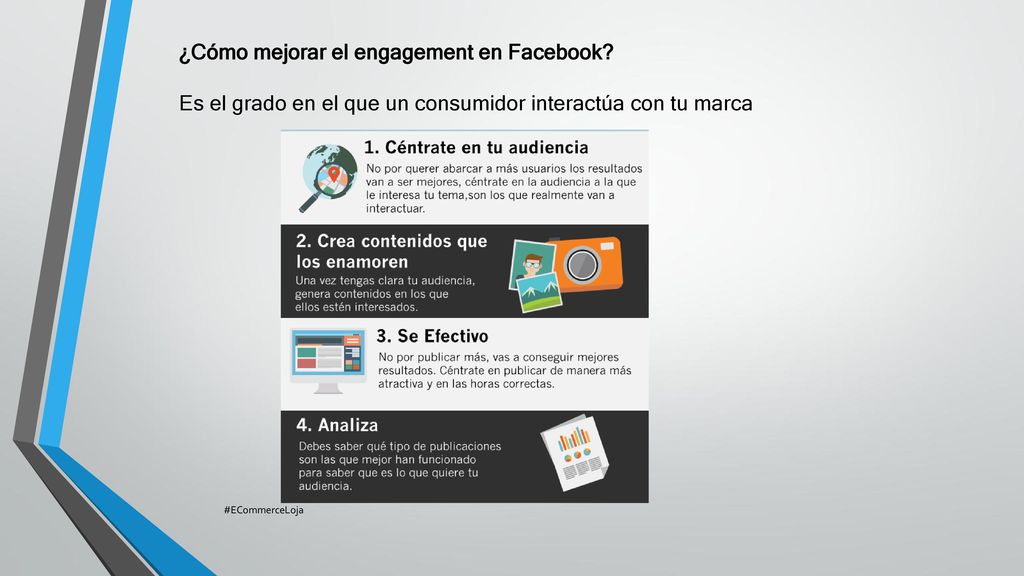 ¿Cómo mejorar el engagement en Facebook?

Es el grado en el que un consumidor interactúa con tu marca

1. Céntrate en tu audiencia

No por querer abarcar a más usuarios los resultados van a ser mejores, céntrate en la audiencia a la que le interesa tu tema,son los que realmente van a interactuar.

2. Crea contenidos que los enamoren

Una vez tengas clara tu audiencia, genera contenidos en los que ellos estén interesados.

3. Se Efectivo

No por publicar más, vas a conseguir mejores resultados. Céntrate en publicar de manera más atractiva y en las horas correctas.

4. Analiza

Debes saber qué tipo de publicaciones son las que mejor han funcionado para saber que es lo que quiere tu audiencia.

#ECommerceLoja